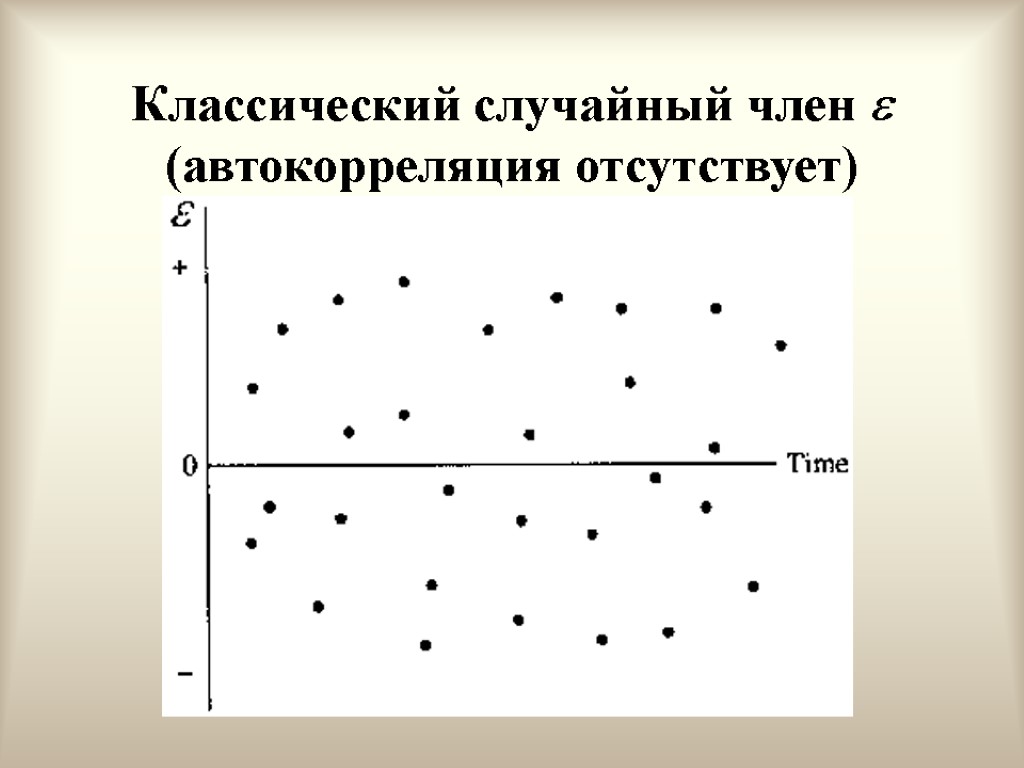 Классический случайный член $\varepsilon$ (автокорреляция отсутствует)

$\varepsilon$

+

0

Time

−